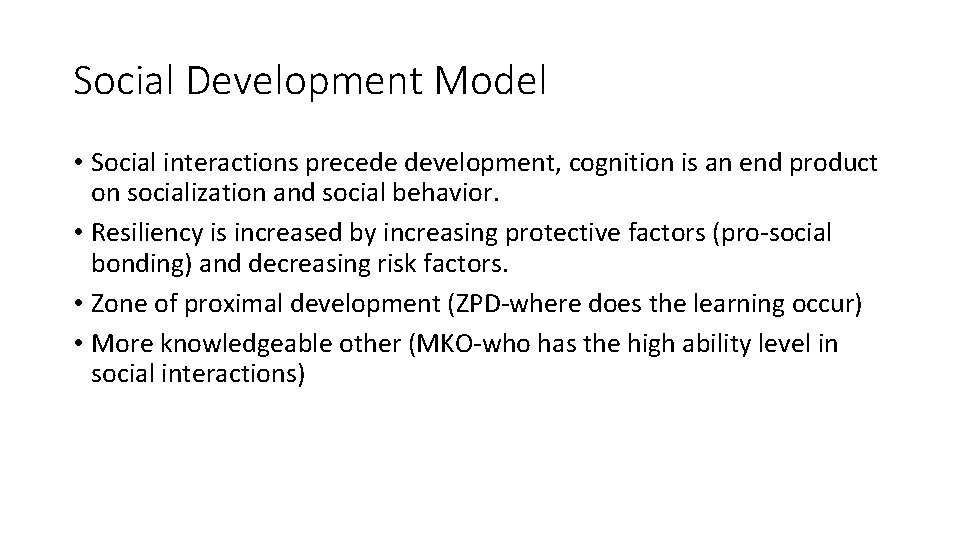 Social Development Model

• Social interactions precede development, cognition is an end product on socialization and social behavior.
• Resiliency is increased by increasing protective factors (pro-social bonding) and decreasing risk factors.
• Zone of proximal development (ZPD-where does the learning occur)
• More knowledgeable other (MKO-who has the high ability level in social interactions)